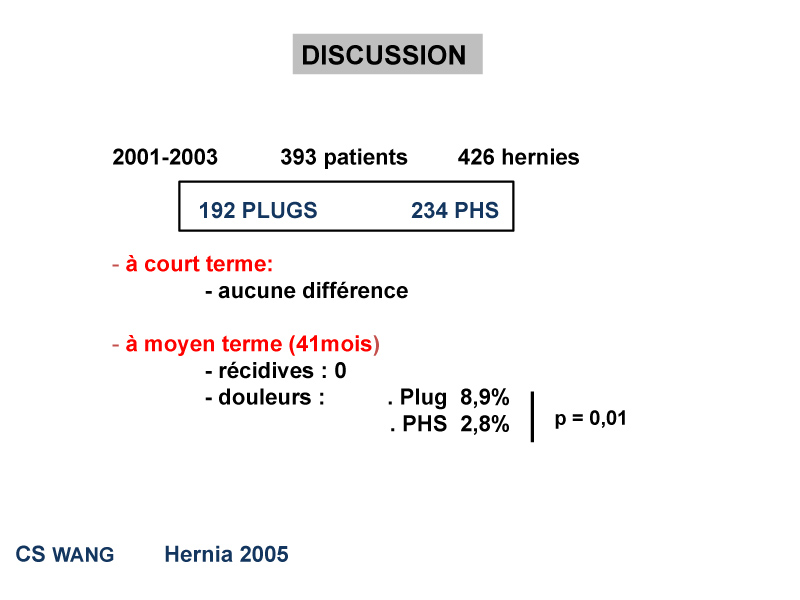 DISCUSSION

2001-2003 393 patients 426 hernies

192 PLUGS 234 PHS

- à court terme:
- aucune différence

- à moyen terme (41mois)
- récidives : 0
- douleurs : . Plug 8,9%
. PHS 2,8%

p = 0,01

CS WANG Hernia 2005